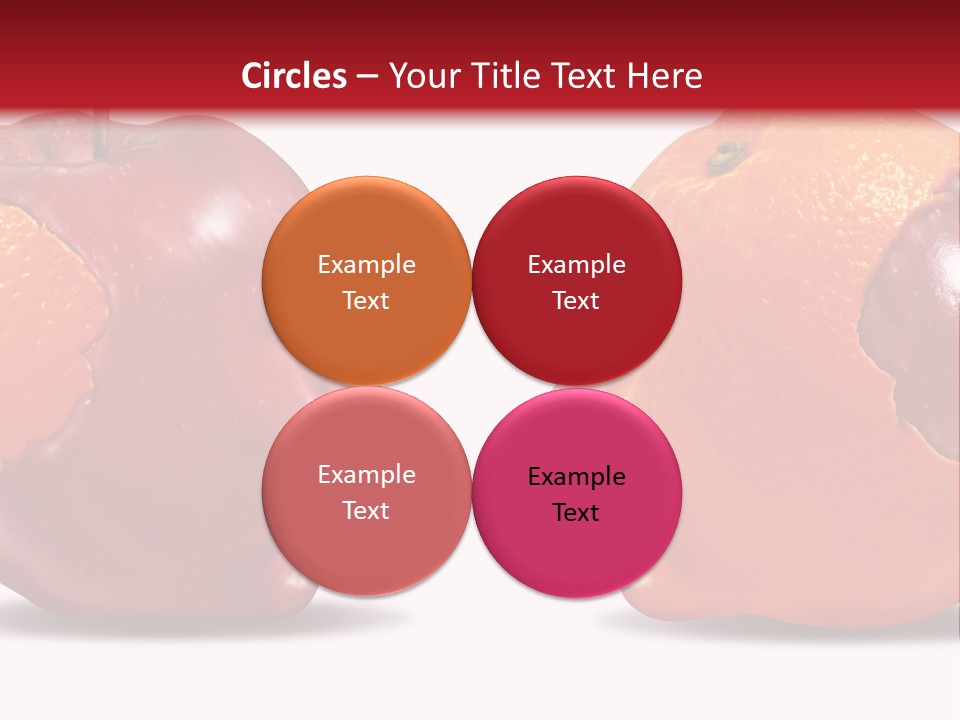 Circles – Your Title Text Here

Example Text

Example Text

Example Text

Example Text